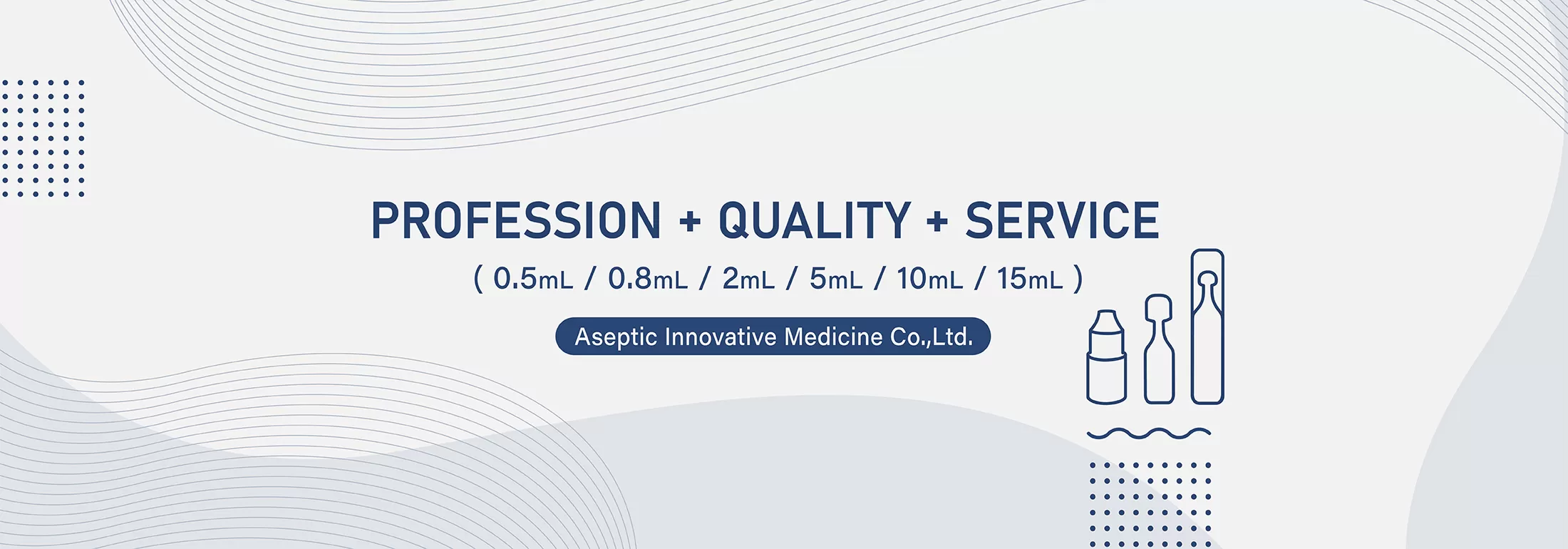 PROFESSION + QUALITY + SERVICE

( 0.5mL / 0.8mL / 2mL / 5mL / 10mL / 15mL )

Aseptic Innovative Medicine Co.,Ltd.